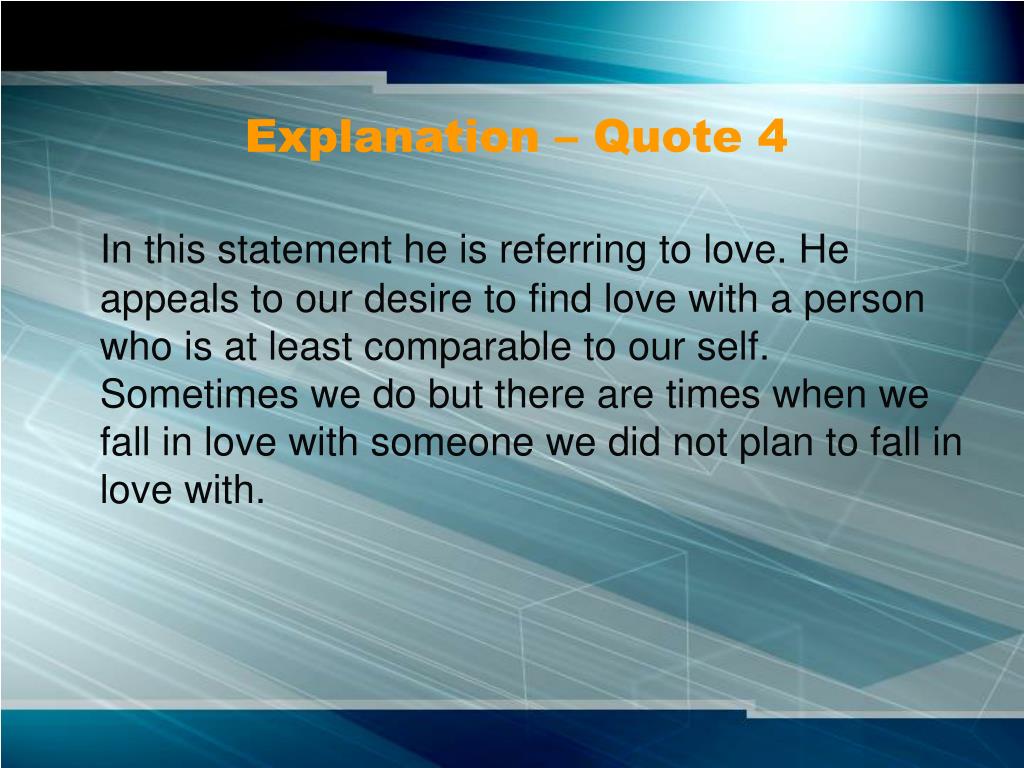 Explanation – Quote 4

In this statement he is referring to love. He appeals to our desire to find love with a person who is at least comparable to our self. Sometimes we do but there are times when we fall in love with someone we did not plan to fall in love with.